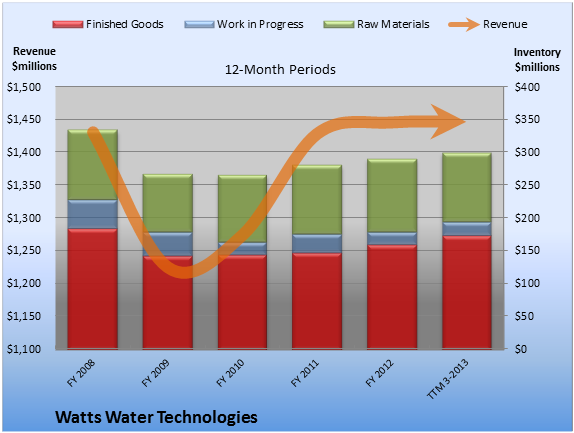 Finished Goods
Work in Progress
Raw Materials
Revenue

Revenue $millions

12-Month Periods

Inventory $millions

$1,500
$1,450
$1,400
$1,350
$1,300
$1,250
$1,200
$1,150
$1,100

$400
$350
$300
$250
$200
$150
$100
$50
$0

FY 2008
FY 2009
FY 2010
FY 2011
FY 2012
TTM 3-2013

Watts Water Technologies